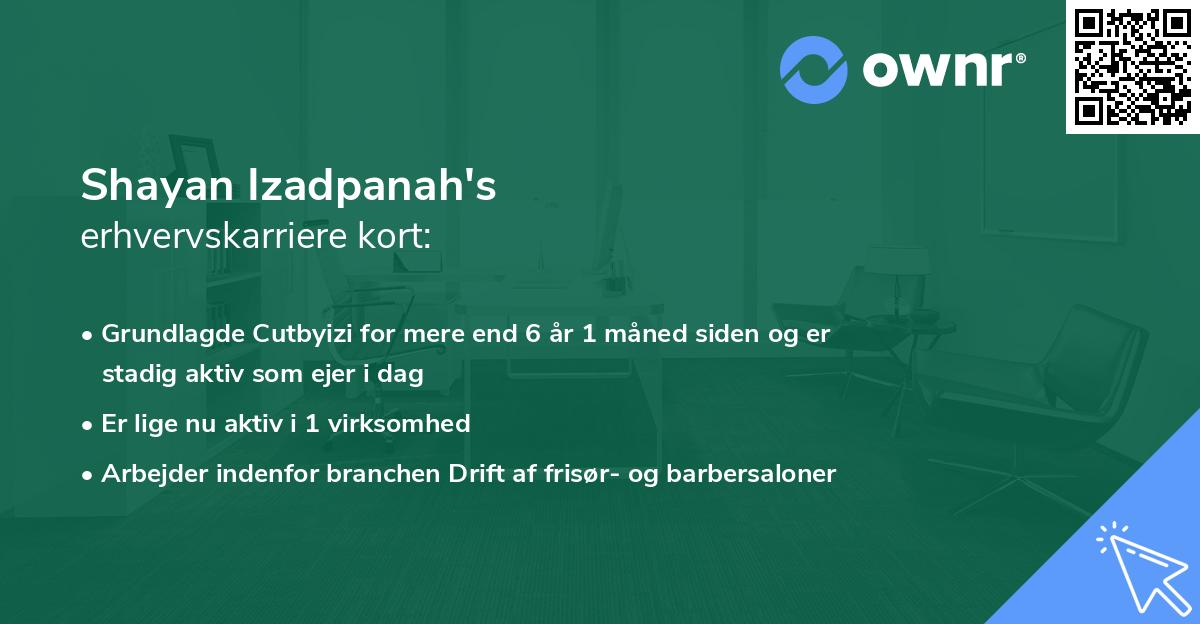 ownr®

Shayan Izadpanah's
erhvervskarriere kort:

• Grundlagde Cutbyizi for mere end 6 år 1 måned siden og er stadig aktiv som ejer i dag
• Er lige nu aktiv i 1 virksomhed
• Arbejder indenfor branchen Drift af frisør- og barbersaloner